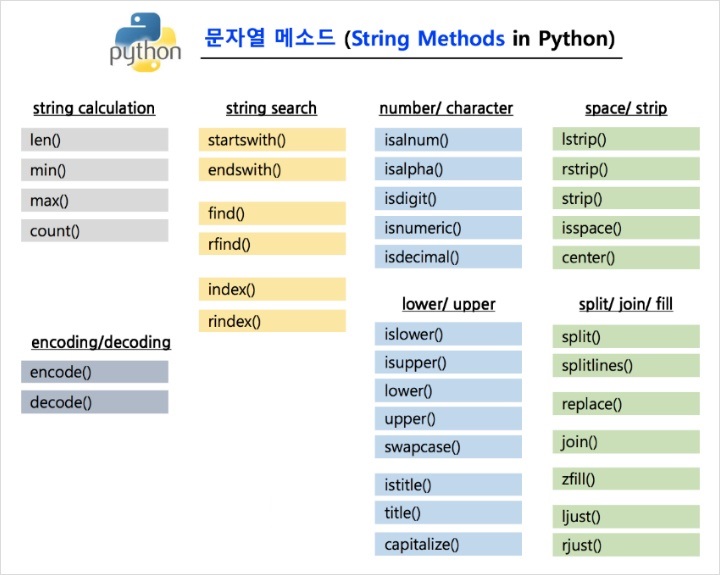 python

문자열 메소드 (String Methods in Python)

string calculation

len()

min()

max()

count()

encoding/decoding

encode()

decode()

string search

startswith()

endswith()

find()

rfind()

index()

rindex()

number/ character

isalnum()

isalpha()

isdigit()

isnumeric()

isdecimal()

lower/ upper

islower()

isupper()

lower()

upper()

swapcase()

istitle()

title()

capitalize()

space/ strip

lstrip()

rstrip()

strip()

isspace()

center()

split/ join/ fill

split()

splitlines()

replace()

join()

zfill()

ljust()

rjust()